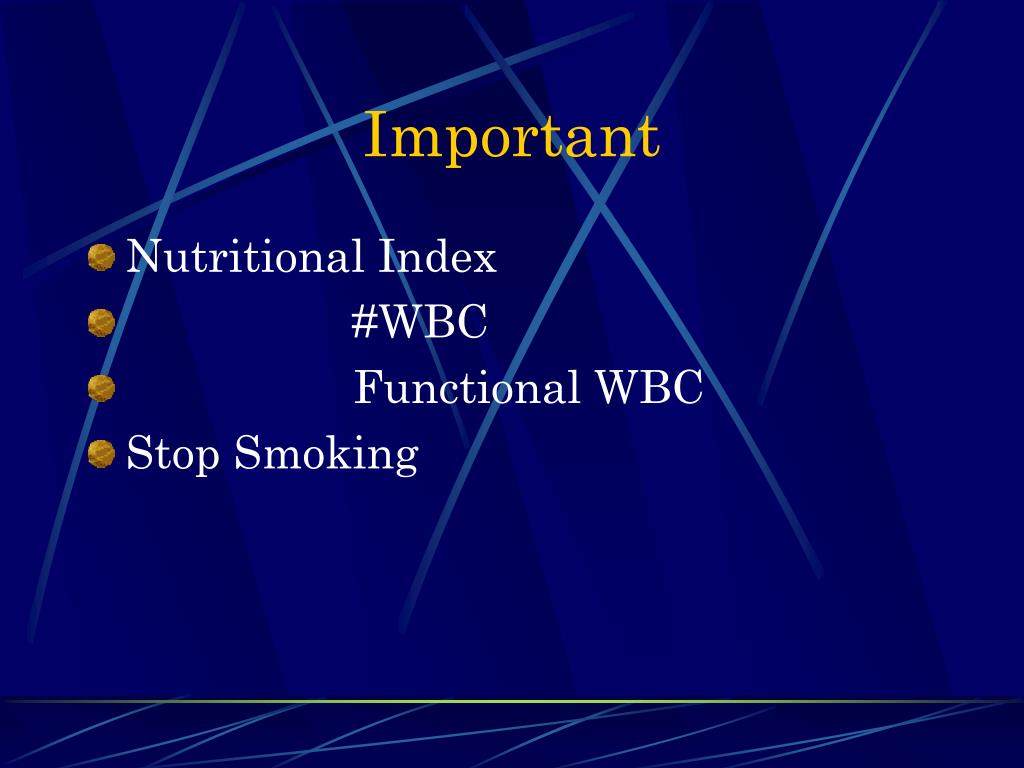 Important

Nutritional Index

#WBC

Functional WBC

Stop Smoking